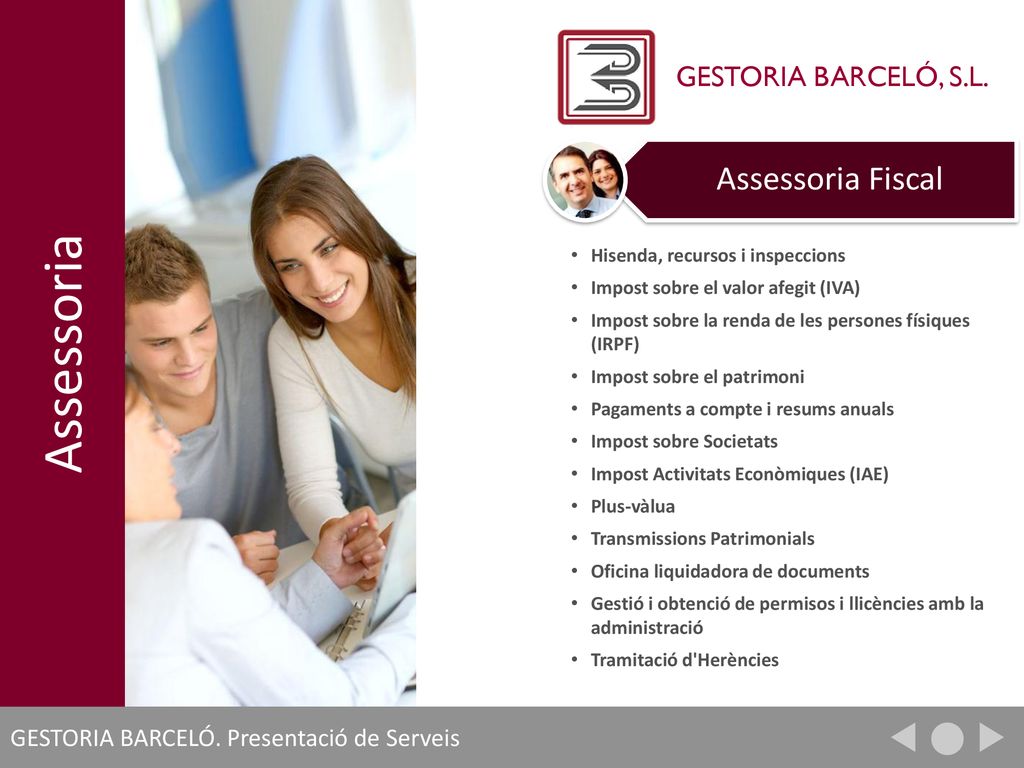 Assessoria

GESTORIA BARCELÓ, S.L.

Assessoria Fiscal

• Hisenda, recursos i inspeccions
• Impost sobre el valor afegit (IVA)
• Impost sobre la renda de les persones físiques (IRPF)
• Impost sobre el patrimoni
• Pagaments a compte i resums anuals
• Impost sobre Societats
• Impost Activitats Econòmiques (IAE)
• Plus-vàlua
• Transmissions Patrimonials
• Oficina liquidadora de documents
• Gestió i obtenció de permisos i llicències amb la administració
• Tramitació d'Herències

GESTORIA BARCELÓ. Presentació de Serveis